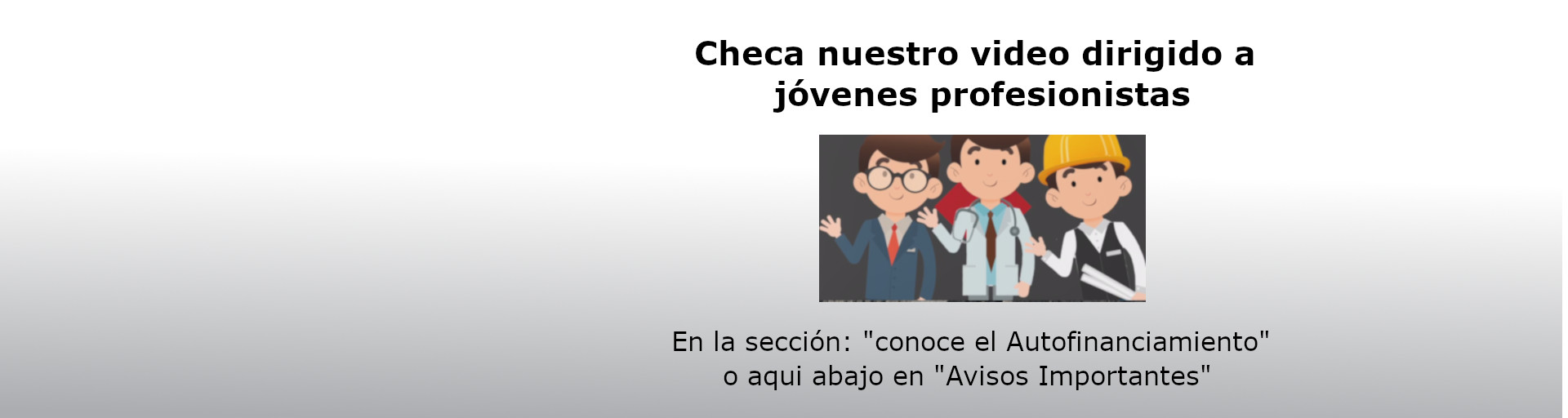 Checa nuestro video dirigido a jóvenes profesionistas

En la sección: "conoce el Autofinanciamiento" o aqui abajo en "Avisos Importantes"